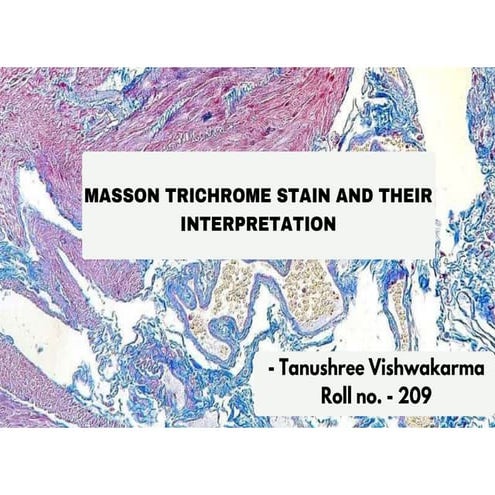 MASSON TRICHROME STAIN AND THEIR INTERPRETATION

- Tanushree Vishwakarma
Roll no. - 209